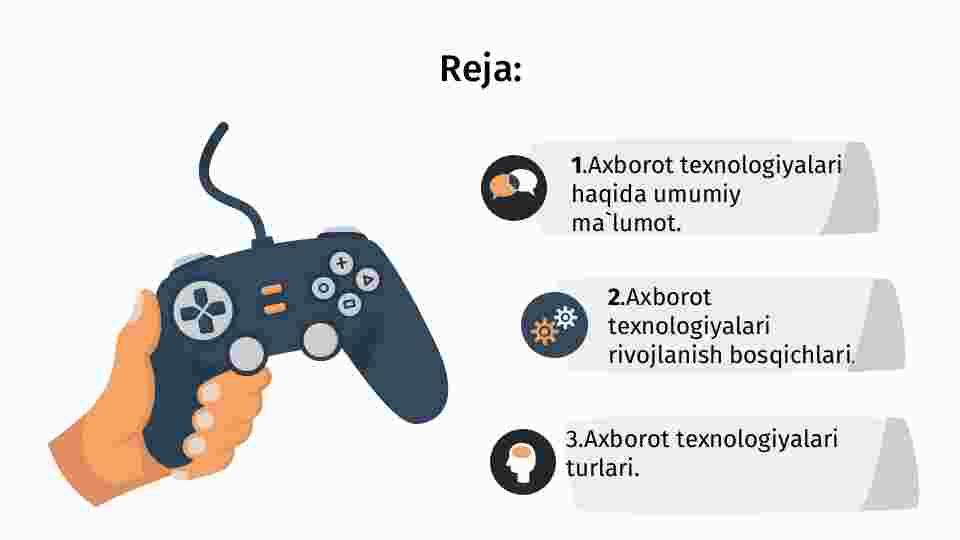 Reja:

1.Axborot texnologiyalari haqida umumiy ma`lumot.

2.Axborot texnologiyalari rivojlanish bosqichlari.

3.Axborot texnologiyalari turlari.